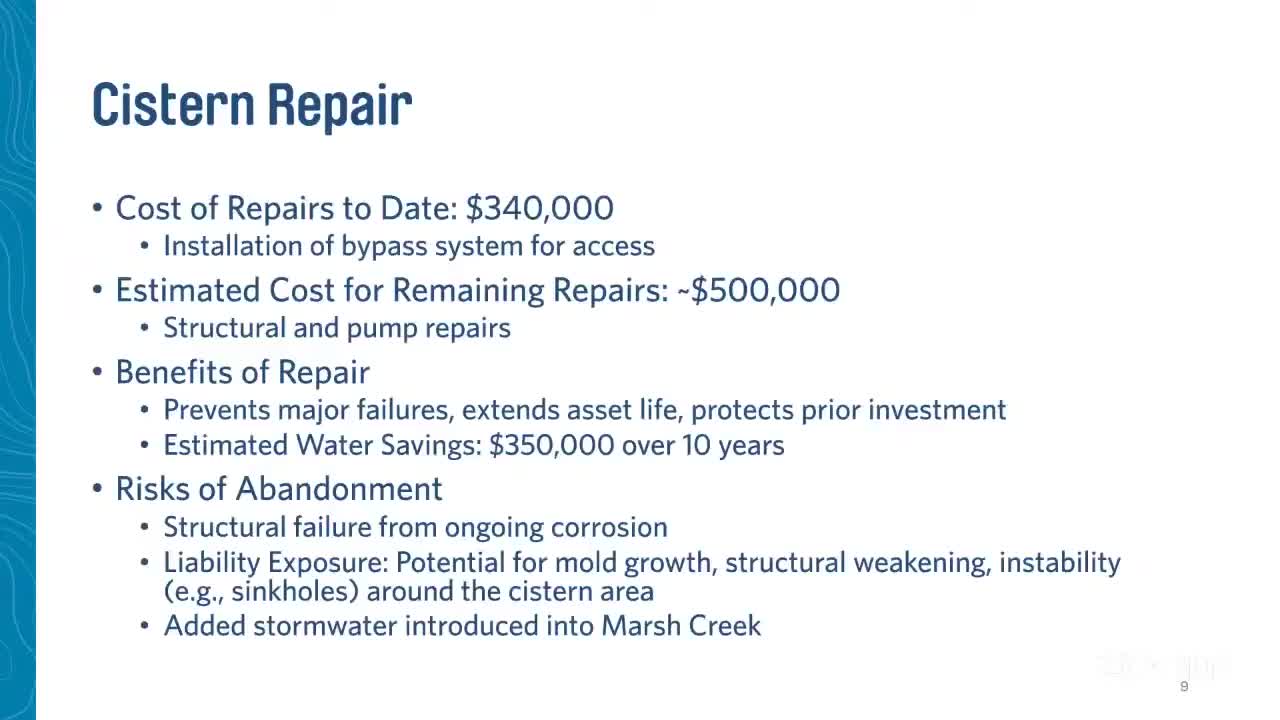 Cistern Repair

• Cost of Repairs to Date: \$340,000
  • Installation of bypass system for access
• Estimated Cost for Remaining Repairs: ~\$500,000
  • Structural and pump repairs
• Benefits of Repair
  • Prevents major failures, extends asset life, protects prior investment
  • Estimated Water Savings: \$350,000 over 10 years
• Risks of Abandonment
  • Structural failure from ongoing corrosion
  • Liability Exposure: Potential for mold growth, structural weakening, instability (e.g., sinkholes) around the cistern area
  • Added stormwater introduced into Marsh Creek

9